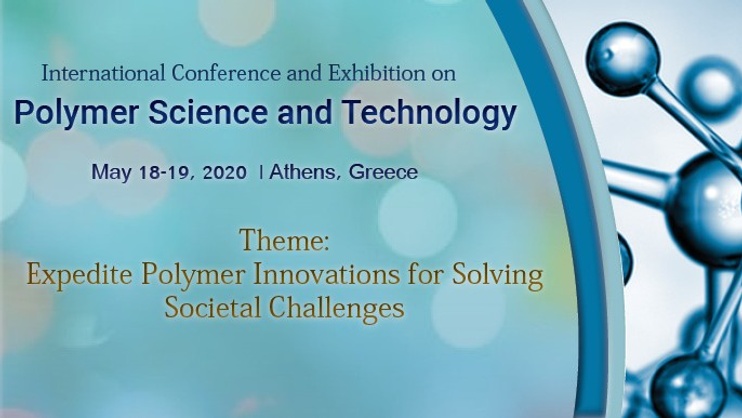 International Conference and Exhibition on
Polymer Science and Technology

May 18-19, 2020 | Athens, Greece

Theme:
Expedite Polymer Innovations for Solving Societal Challenges